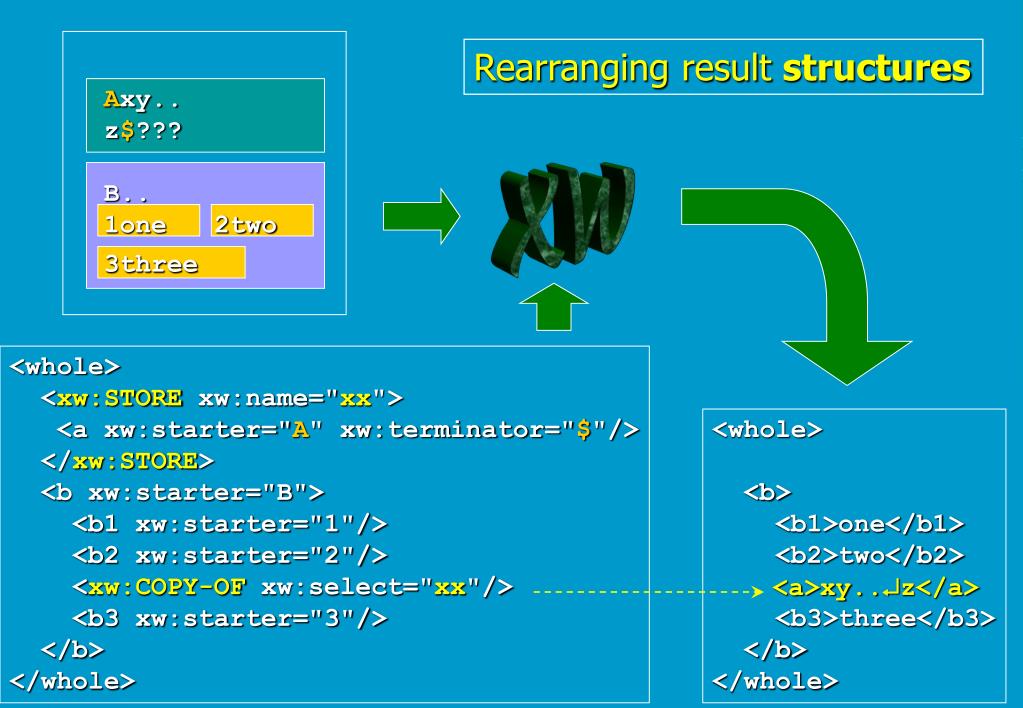 Rearranging result **structures**

Axy..
z$???

B..
1one
2two
3three

xw

<whole>
<xw:STORE xw:name="xx">
<a xw:starter="A" xw:terminator="$"/>
</xw:STORE>
<b xw:starter="B">
<b1 xw:starter="1"/>
<b2 xw:starter="2"/>
<xw:COPY-OF xw:select="xx"/>
<b3 xw:starter="3"/>
</b>
</whole>

<whole>
<b>
<b1>one</b1>
<b2>two</b2>
<a>xy..↵z</a>
<b3>three</b3>
</b>
</whole>